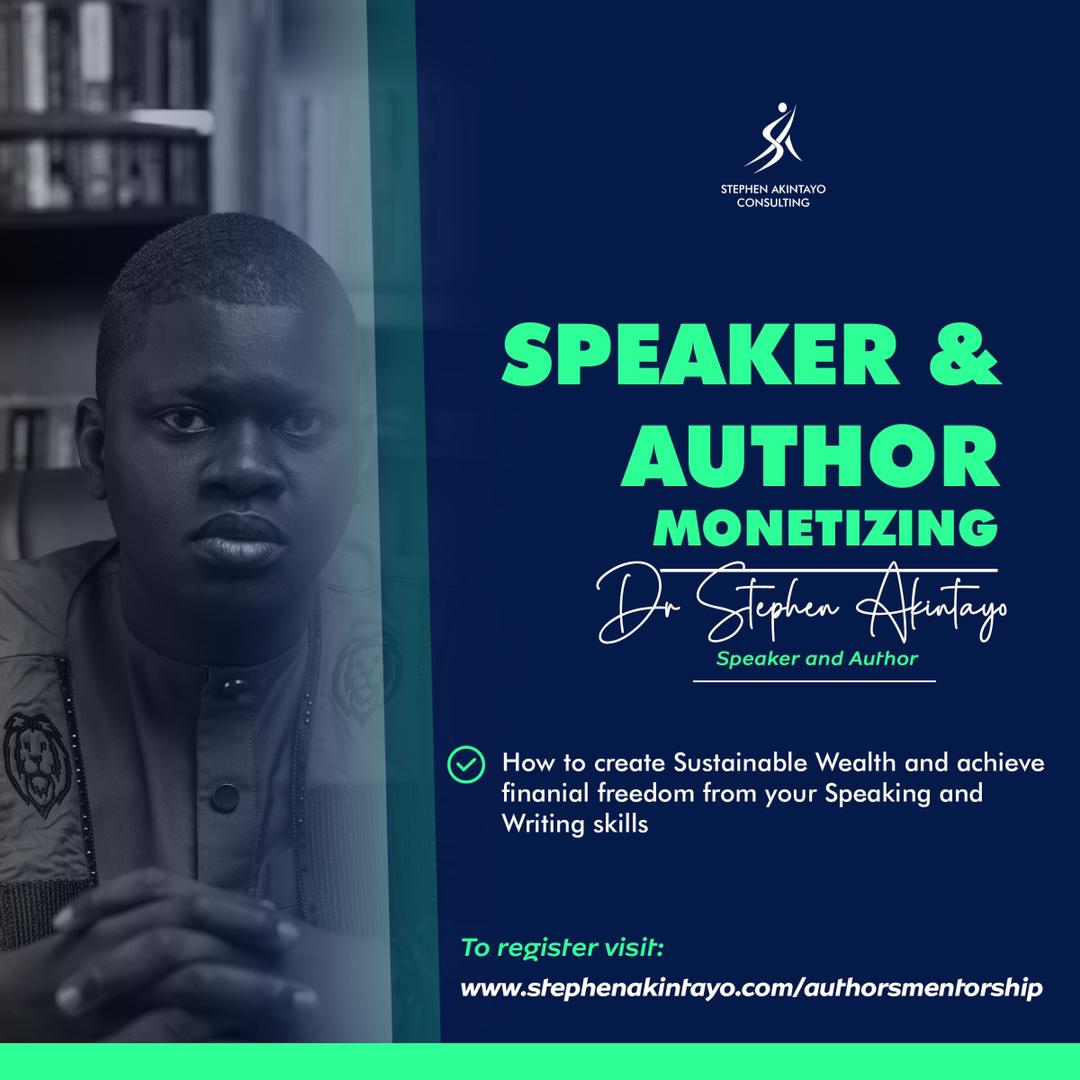 STEPHEN AKINTAYO CONSULTING

SPEAKER & AUTHOR MONETIZING

Dr Stephen Akintayo
Speaker and Author

How to create Sustainable Wealth and achieve finanial freedom from your Speaking and Writing skills

To register visit:
www.stephenakintayo.com/authorsmentorship